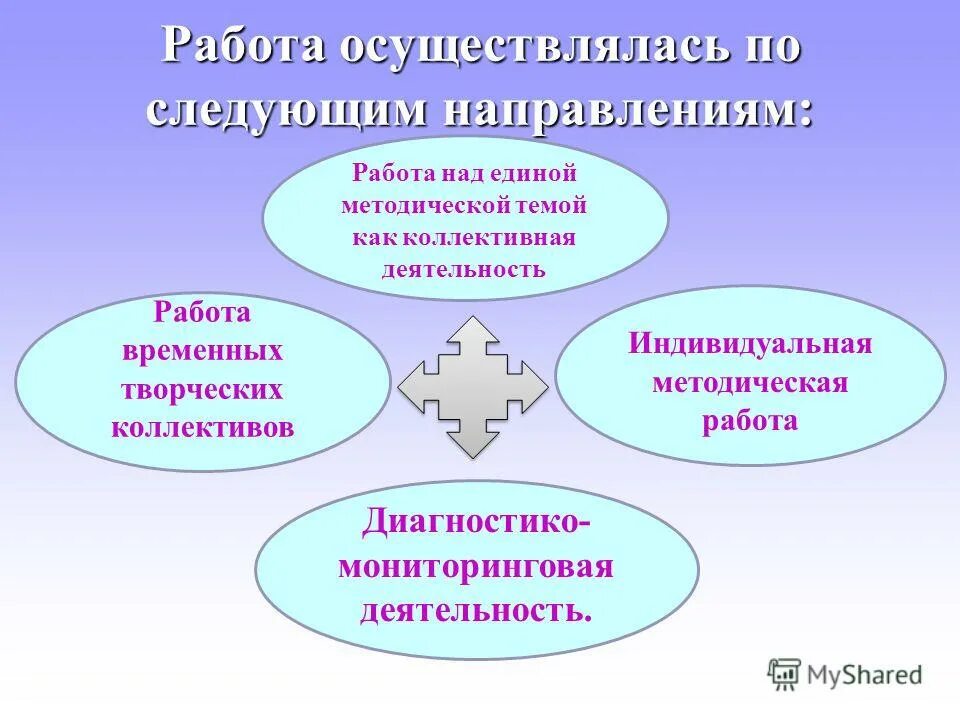 Работа осуществлялась по следующим направлениям:

Работа над единой методической темой как коллективная деятельность

Работа временных творческих коллективов

Индивидуальная методическая работа

Диагностико-мониторинговая деятельность.

MyShared